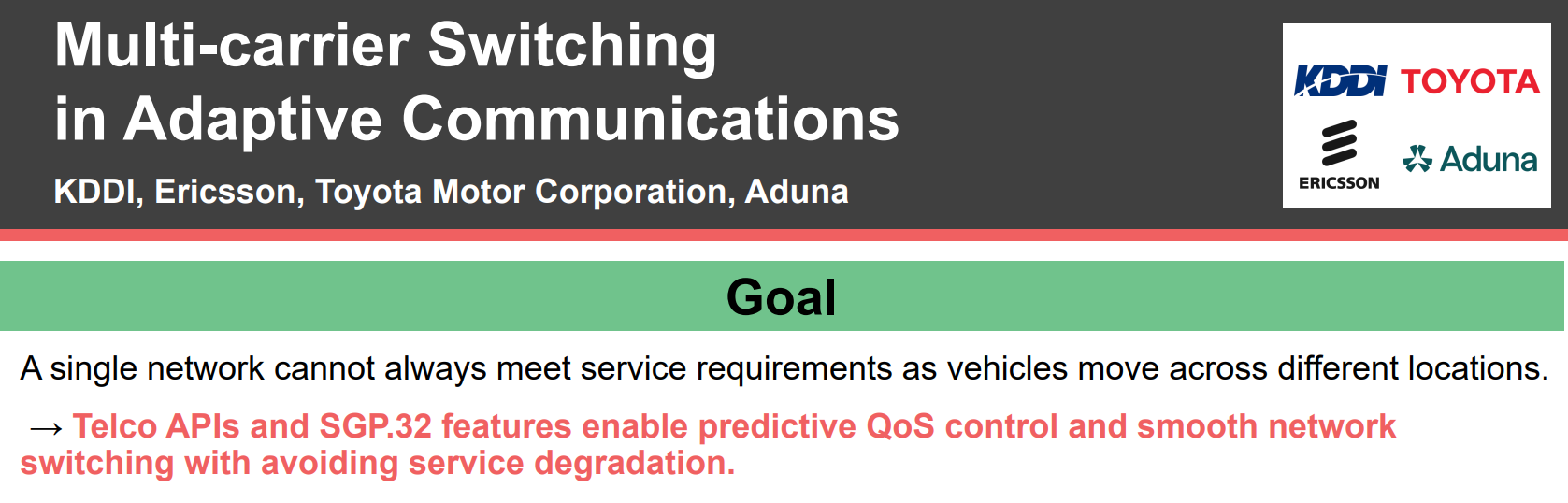 Multi-carrier Switching in Adaptive Communications

KDDI, Ericsson, Toyota Motor Corporation, Aduna

KDDI TOYOTA

ERICSSON

Aduna

Goal

A single network cannot always meet service requirements as vehicles move across different locations.

→ Telco APIs and SGP.32 features enable predictive QoS control and smooth network switching with avoiding service degradation.